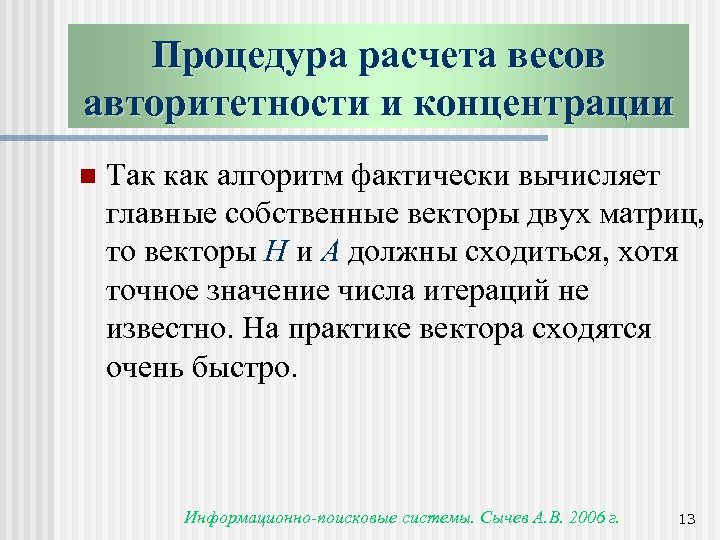 Процедура расчета весов авторитетности и концентрации

Так как алгоритм фактически вычисляет главные собственные векторы двух матриц, то векторы $H$ и $A$ должны сходиться, хотя точное значение числа итераций не известно. На практике вектора сходятся очень быстро.

Информационно-поисковые системы. Сычев А.В. 2006 г.

13